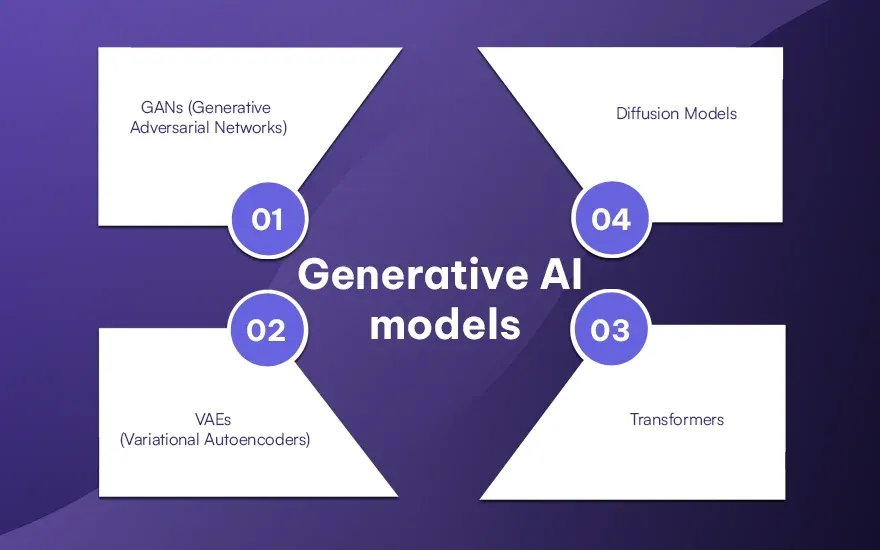 Generative AI models

01
GANs (Generative Adversarial Networks)

02
VAEs (Variational Autoencoders)

03
Transformers

04
Diffusion Models